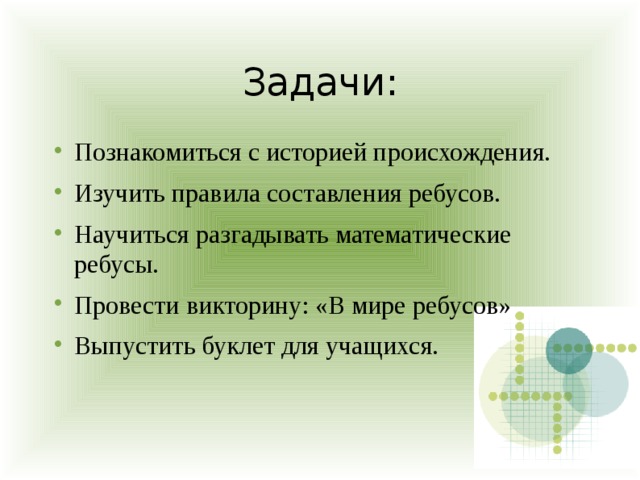 Задачи:

• Познакомиться с историей происхождения.
• Изучить правила составления ребусов.
• Научиться разгадывать математические ребусы.
• Провести викторину: «В мире ребусов»
• Выпустить буклет для учащихся.